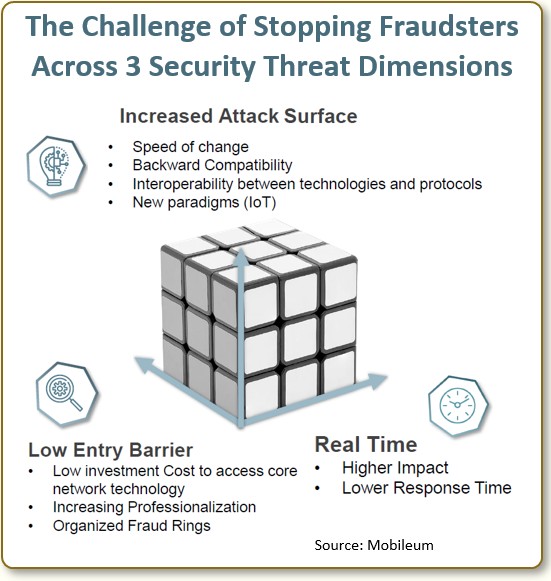 The Challenge of Stopping Fraudsters Across 3 Security Threat Dimensions

Increased Attack Surface
• Speed of change
• Backward Compatibility
• Interoperability between technologies and protocols
• New paradigms (IoT)

Low Entry Barrier
• Low investment Cost to access core network technology
• Increasing Professionalization
• Organized Fraud Rings

Real Time
• Higher Impact
• Lower Response Time

Source: Mobileum